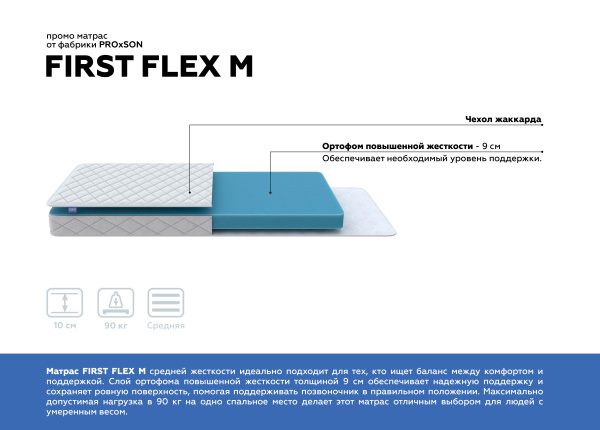 промо матрас
от фабрики PROxSON

FIRST FLEX M

Чехол жаккарда

Ортофом повышенной жесткости - 9 см
Обеспечивает необходимый уровень поддержки.

10 см

90 кг

Средняя

Матрас FIRST FLEX M средней жесткости идеально подходит для тех, кто ищет баланс между комфортом и поддержкой. Слой ортофома повышенной жесткости толщиной 9 см обеспечивает надежную поддержку и сохраняет ровную поверхность, помогая поддерживать позвоночник в правильном положении. Максимально допустимая нагрузка в 90 кг на одно спальное место делает этот матрас отличным выбором для людей с умеренным весом.